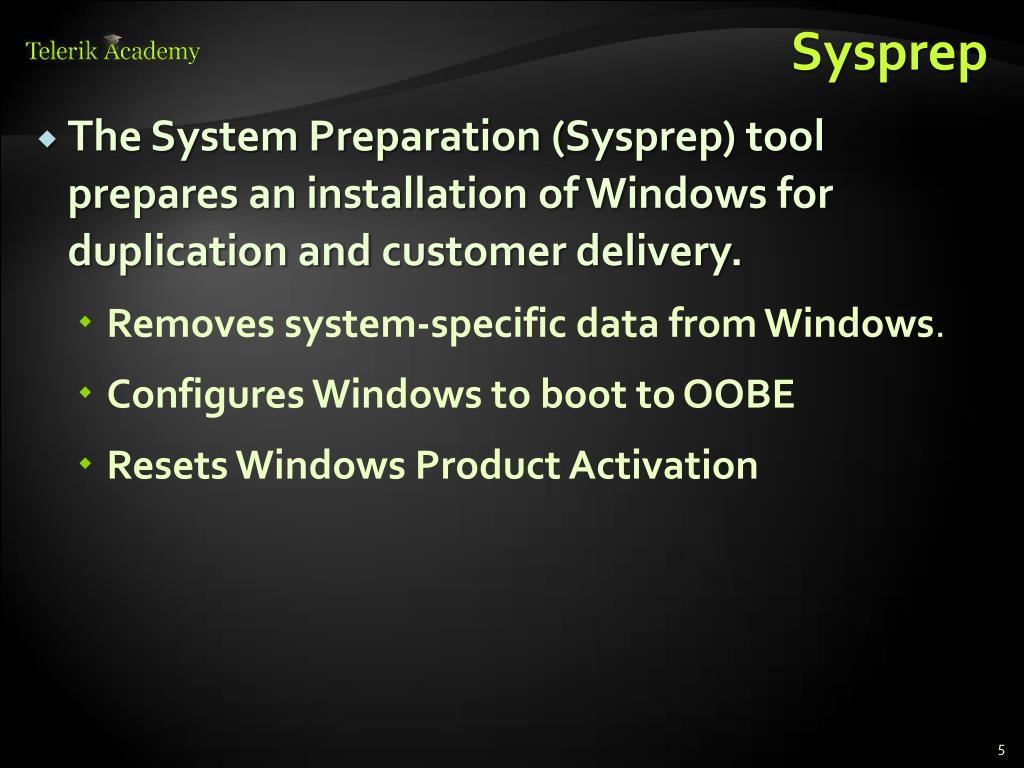 Telerik Academy

Sysprep

The System Preparation (Sysprep) tool prepares an installation of Windows for duplication and customer delivery.

Removes system-specific data from Windows.

Configures Windows to boot to OOBE

Resets Windows Product Activation

5